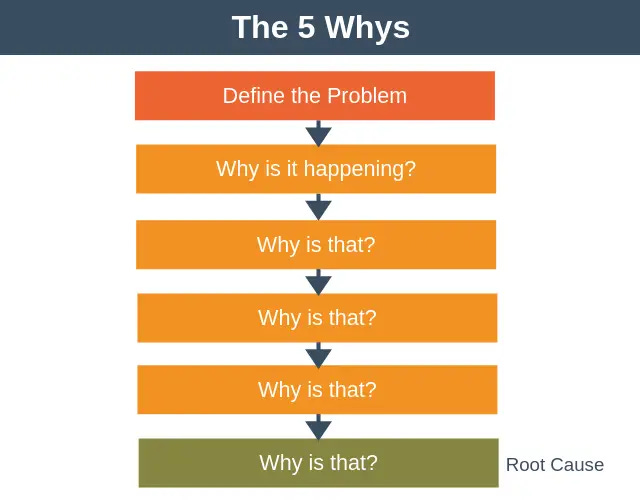 The 5 Whys

Define the Problem

Why is it happening?

Why is that?

Why is that?

Why is that?

Why is that?

Root Cause